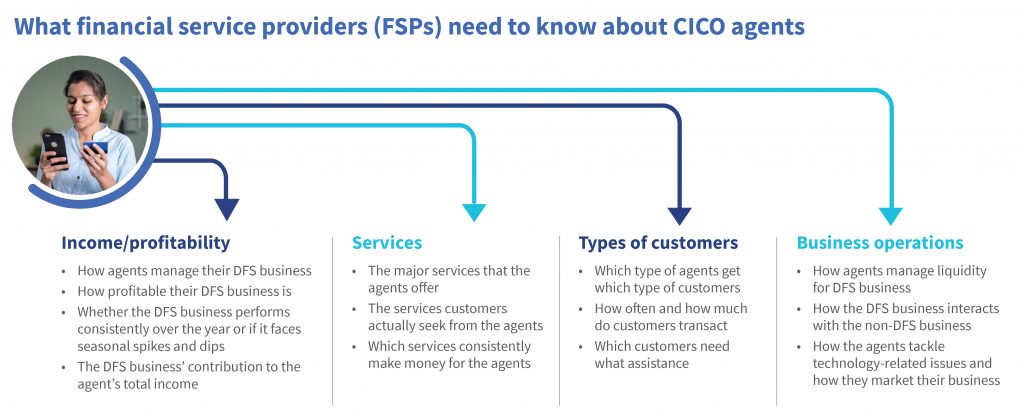 What financial service providers (FSPs) need to know about CICO agents

Income/profitability
• How agents manage their DFS business
• How profitable their DFS business is
• Whether the DFS business performs consistently over the year or if it faces seasonal spikes and dips
• The DFS business' contribution to the agent's total income

Services
• The major services that the agents offer
• The services customers actually seek from the agents
• Which services consistently make money for the agents

Types of customers
• Which type of agents get which type of customers
• How often and how much do customers transact
• Which customers need what assistance

Business operations
• How agents manage liquidity for DFS business
• How the DFS business interacts with the non-DFS business
• How the agents tackle technology-related issues and how they market their business